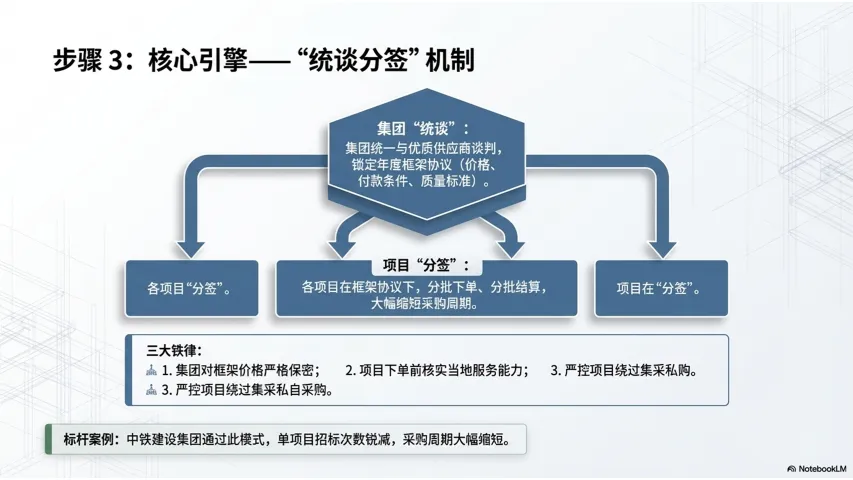 步骤 3：核心引擎——“统谈分签”机制

集团“统谈”：
集团统一与优质供应商谈判，锁定年度框架协议（价格、付款条件、质量标准）。

各项目“分签”。

项目“分签”：
各项目在框架协议下，分批下单、分批结算，大幅缩短采购周期。

项目在“分签”。

三大铁律：
1. 集团对框架价格严格保密；　2. 项目下单前核实当地服务能力；　3. 严控项目绕过集采私购。
3. 严控项目绕过集采私自采购。

标杆案例：中铁建设集团通过此模式，单项目招标次数锐减，采购周期大幅缩短。

NotebookLM